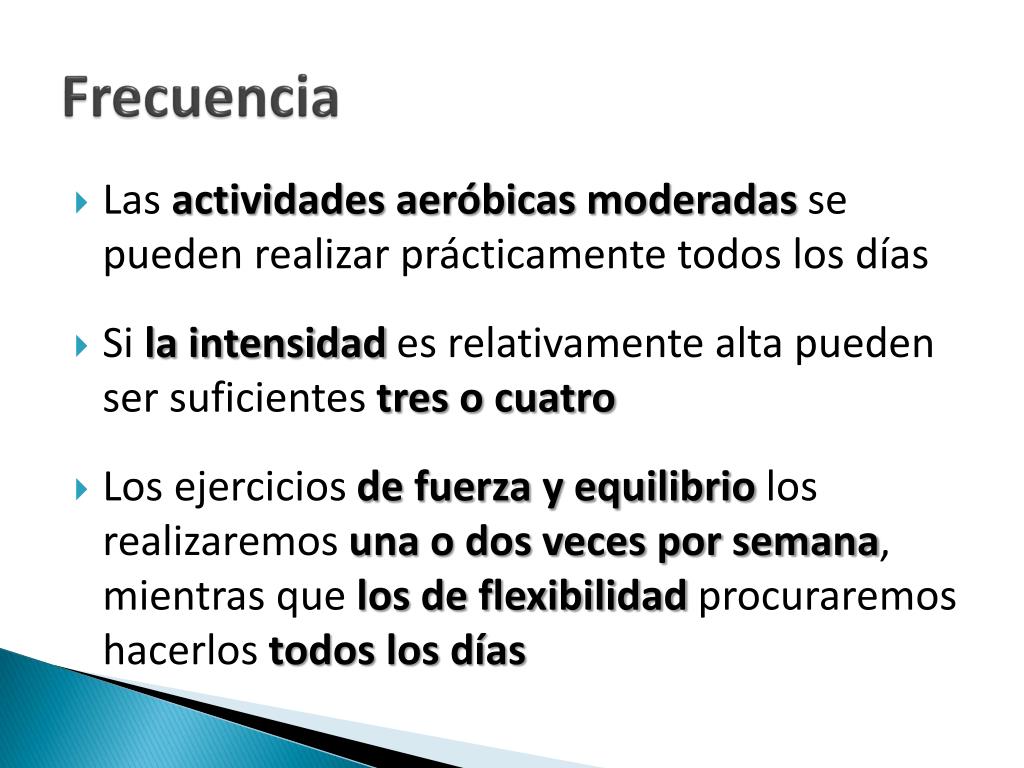 Frecuencia

Las actividades aeróbicas moderadas se pueden realizar prácticamente todos los días

Si la intensidad es relativamente alta pueden ser suficientes tres o cuatro

Los ejercicios de fuerza y equilibrio los realizaremos una o dos veces por semana, mientras que los de flexibilidad procuraremos hacerlos todos los días